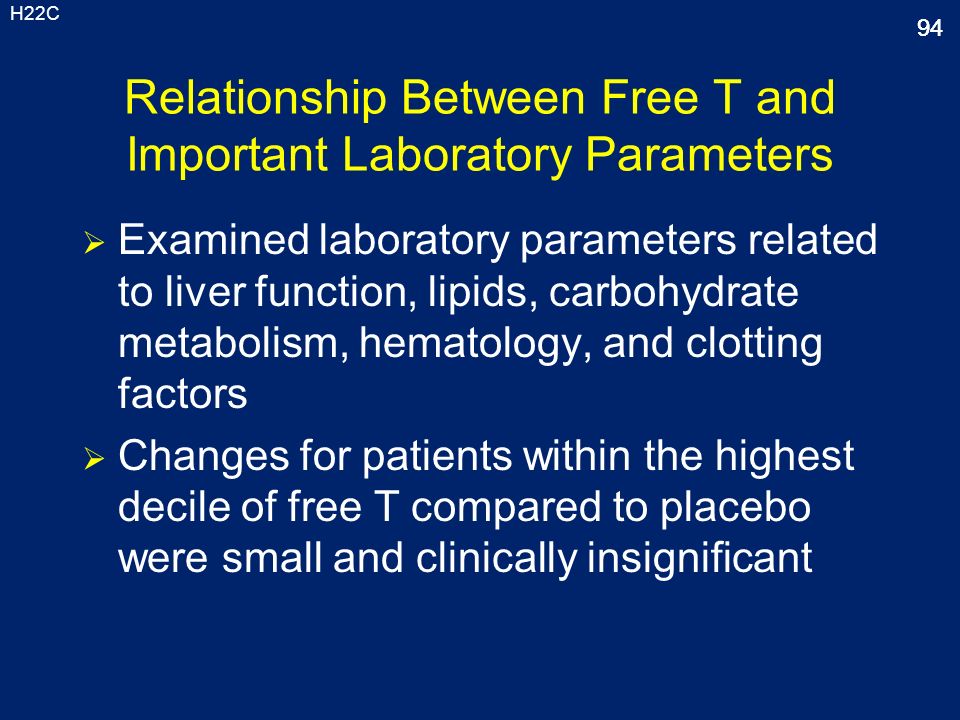 H22C

94

Relationship Between Free T and Important Laboratory Parameters

➢ Examined laboratory parameters related to liver function, lipids, carbohydrate metabolism, hematology, and clotting factors

➢ Changes for patients within the highest decile of free T compared to placebo were small and clinically insignificant